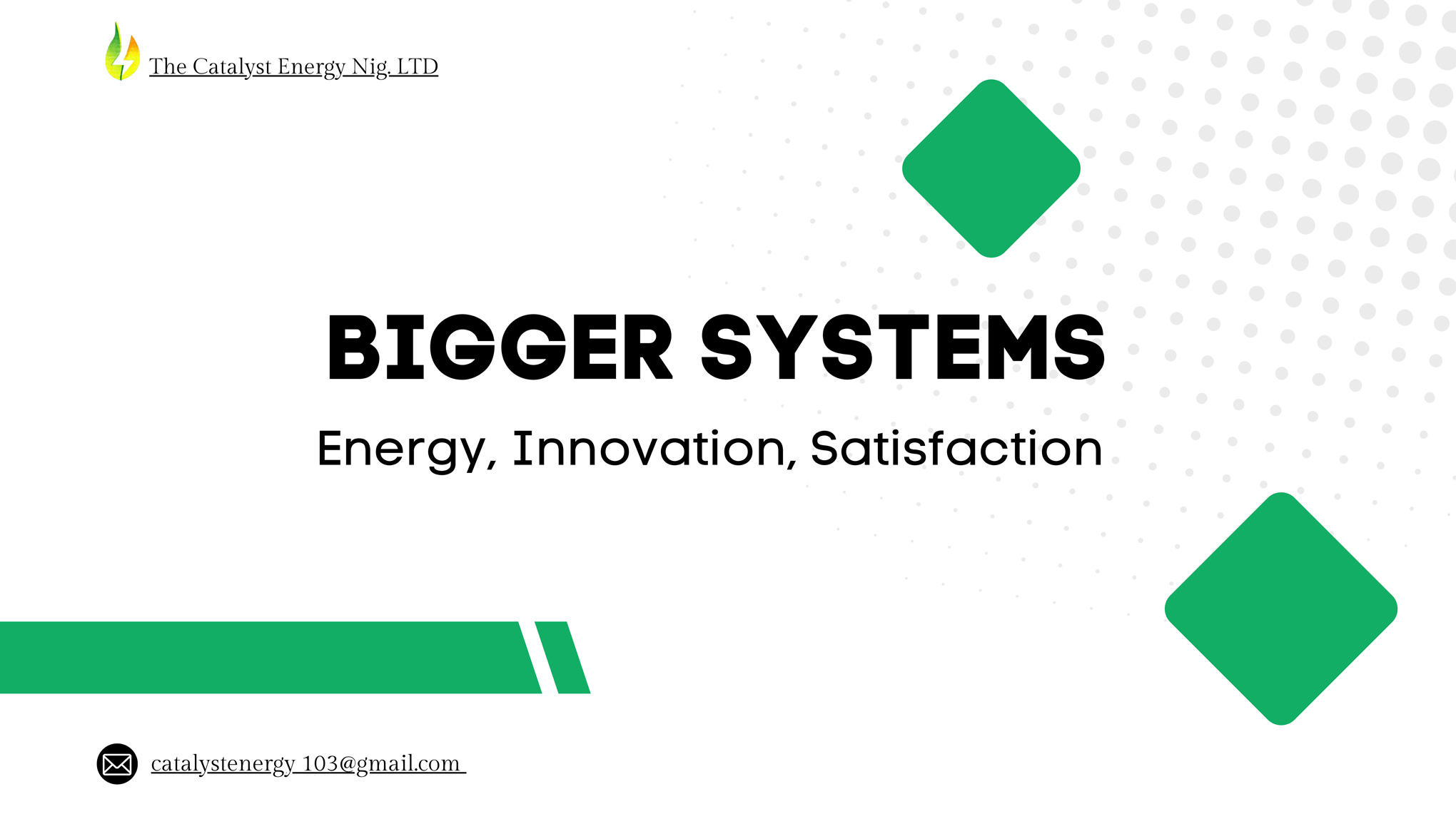 The Catalyst Energy Nig. LTD

BIGGER SYSTEMS

Energy, Innovation, Satisfaction

catalystenergy 103@gmail.com